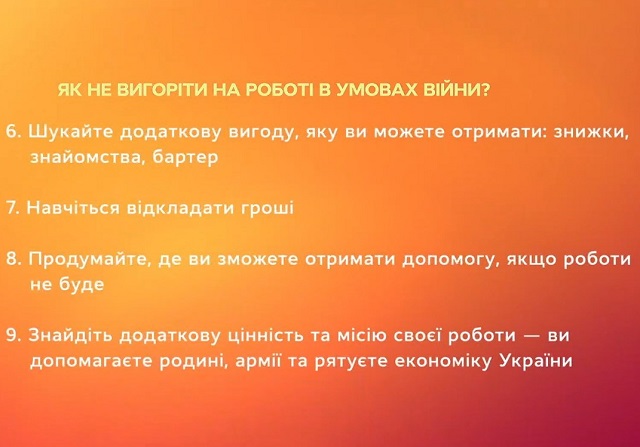 ЯК НЕ ВИГОРІТИ НА РОБОТІ В УМОВАХ ВІЙНИ?

6. Шукайте додаткову вигоду, яку ви можете отримати: знижки, знайомства, бартер

7. Навчіться відкладати гроші

8. Продумайте, де ви зможете отримати допомогу, якщо роботи не буде

9. Знайдіть додаткову цінність та місію своєї роботи — ви допомагаєте родині, армії та рятуєте економіку України